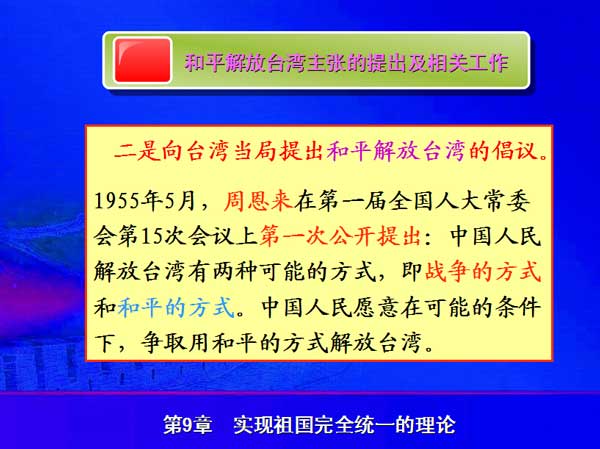 和平解放台湾主张的提出及相关工作

二是向台湾当局提出和平解放台湾的倡议。

1955年5月，周恩来在第一届全国人大常委会第15次会议上第一次公开提出：中国人民解放台湾有两种可能的方式，即战争的方式和和平的方式。中国人民愿意在可能的条件下，争取用和平的方式解放台湾。

第9章　实现祖国完全统一的理论